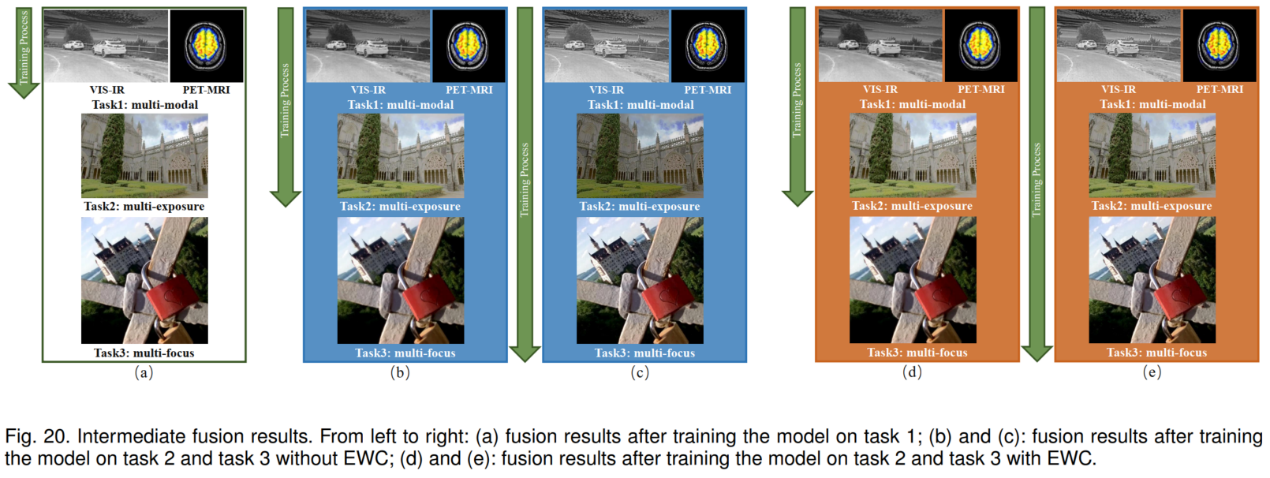 Training Process

VIS-IR PET-MRI
Task1: multi-modal
Task2: multi-exposure
Task3: multi-focus
(a)

Training Process

VIS-IR PET-MRI
Task1: multi-modal
Task2: multi-exposure
Task3: multi-focus
(b)

Training Process

VIS-IR PET-MRI
Task1: multi-modal
Task2: multi-exposure
Task3: multi-focus
(c)

Training Process

VIS-IR PET-MRI
Task1: multi-modal
Task2: multi-exposure
Task3: multi-focus
(d)

Training Process

VIS-IR PET-MRI
Task1: multi-modal
Task2: multi-exposure
Task3: multi-focus
(e)

Fig. 20. Intermediate fusion results. From left to right: (a) fusion results after training the model on task 1; (b) and (c): fusion results after training the model on task 2 and task 3 without EWC; (d) and (e): fusion results after training the model on task 2 and task 3 with EWC.